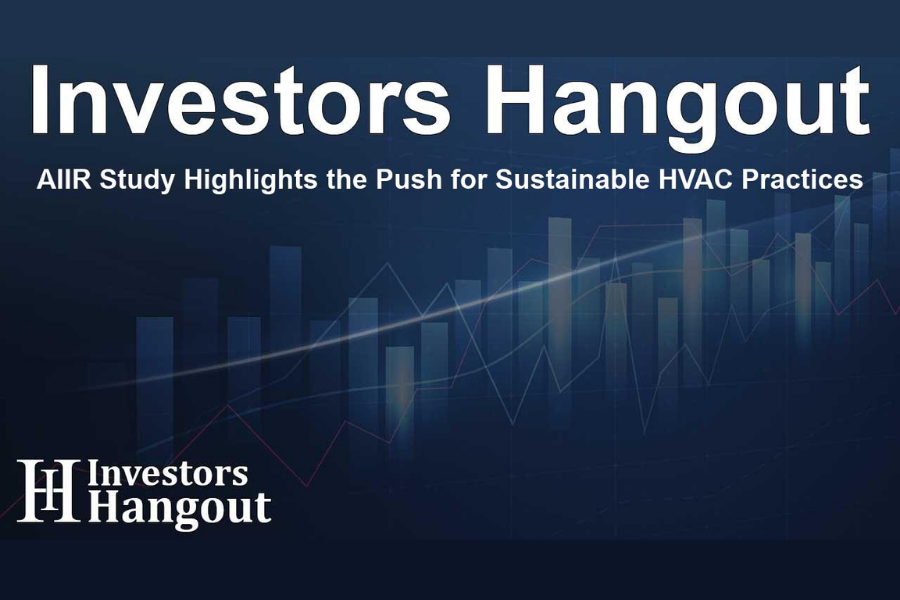 Investors Hangout

AIIR Study Highlights the Push for Sustainable HVAC Practices

IH Investors Hangout